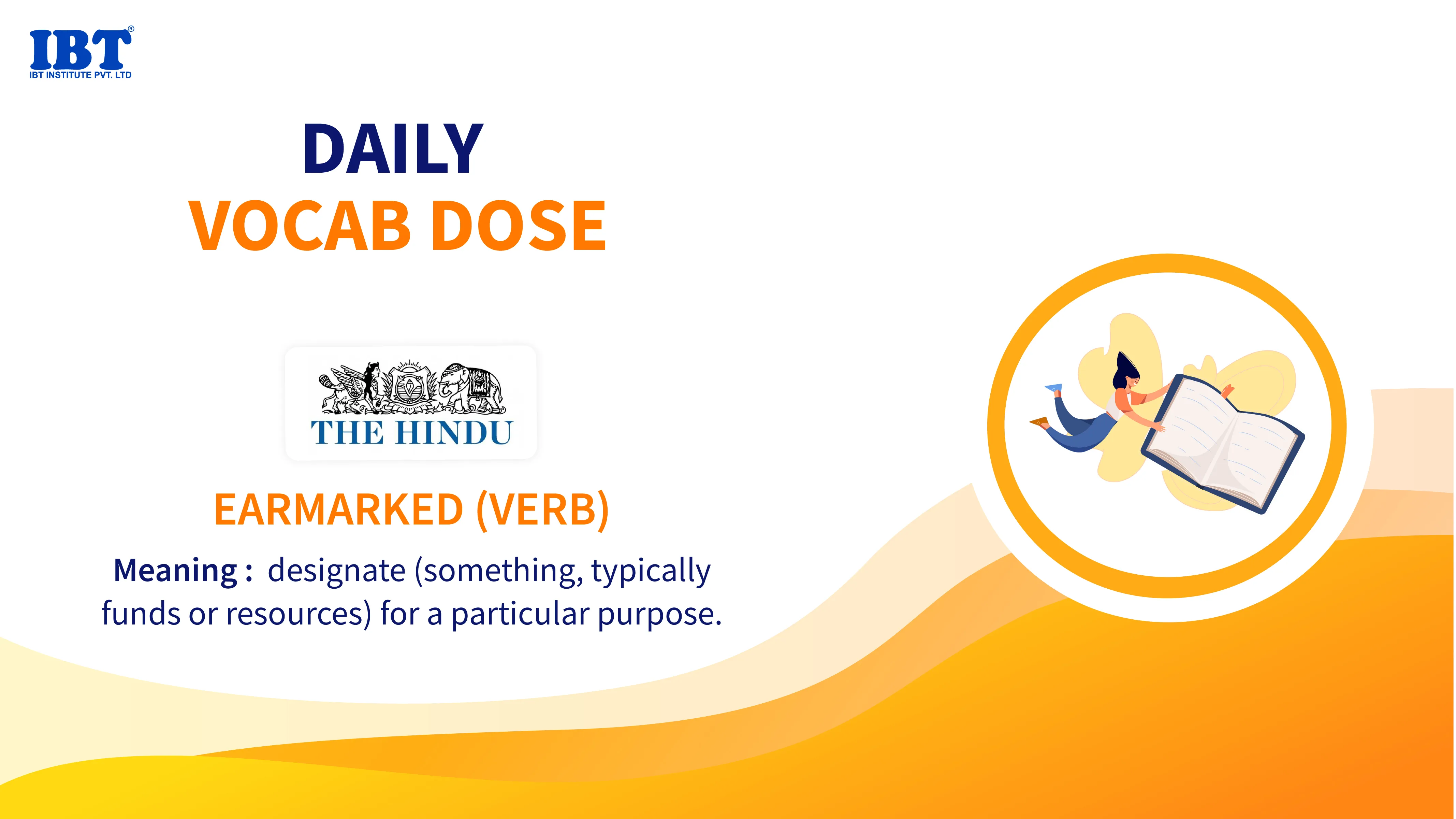 IBT®
IBT INSTITUTE PVT. LTD

DAILY
VOCAB DOSE

THE HINDU

EARMARKED (VERB)

Meaning : designate (something, typically funds or resources) for a particular purpose.